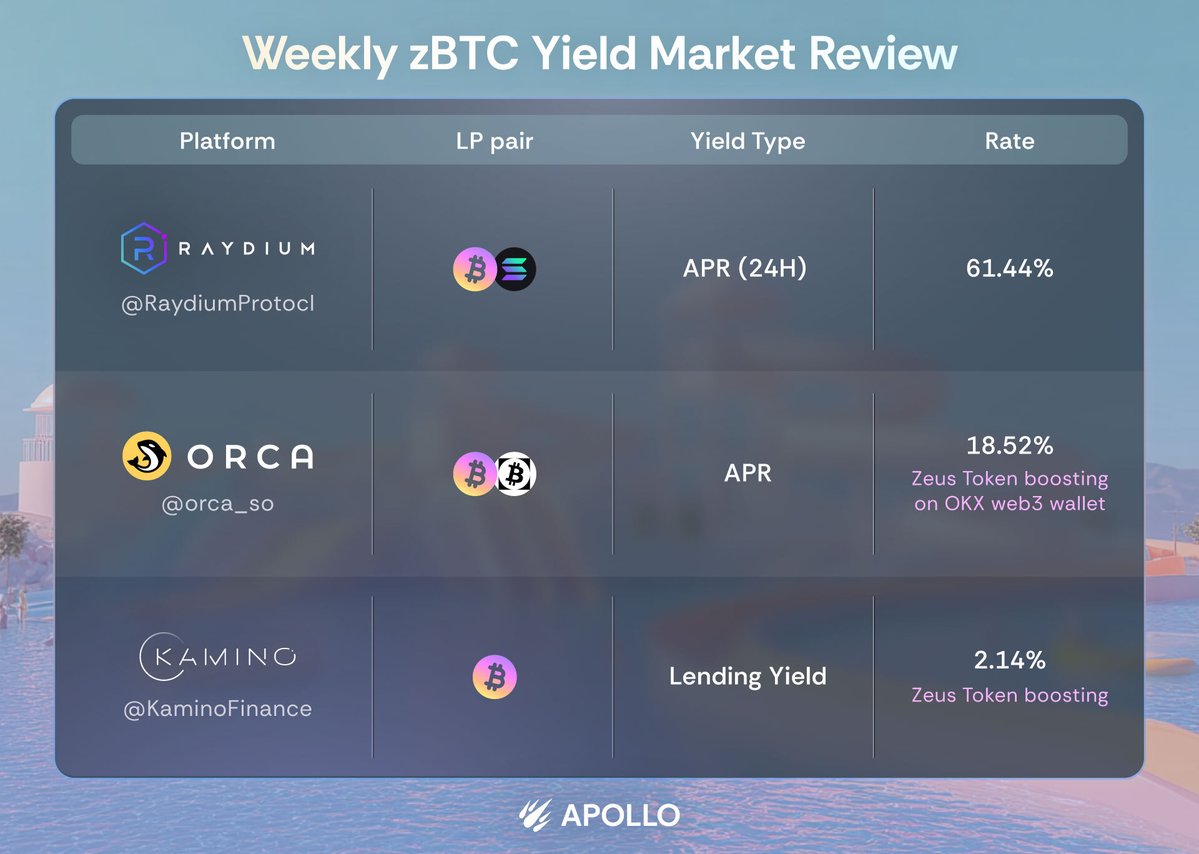 Weekly zBTC Yield Market Review

| Platform | LP pair | Yield Type | Rate |
|---|---|---|---|
| RAYDIUM @RaydiumProtocl | | APR (24H) | 61.44% |
| ORCA @orca_so | | APR | 18.52% Zeus Token boosting on OKX web3 wallet |
| KAMINO @KaminoFinance | | Lending Yield | 2.14% Zeus Token boosting |

APOLLO